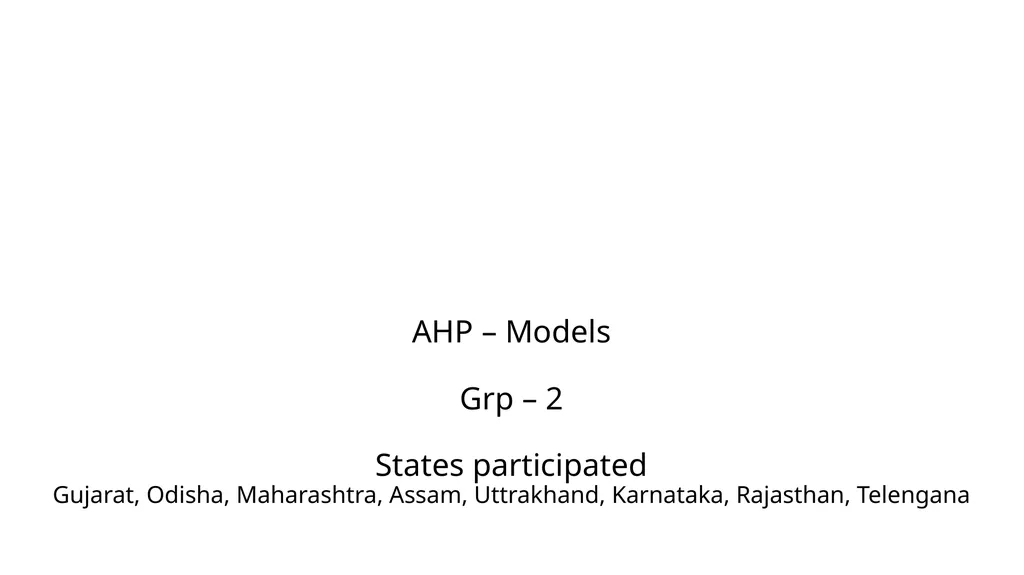 AHP – Models

Grp – 2

States participated
Gujarat, Odisha, Maharashtra, Assam, Uttrakhand, Karnataka, Rajasthan, Telengana